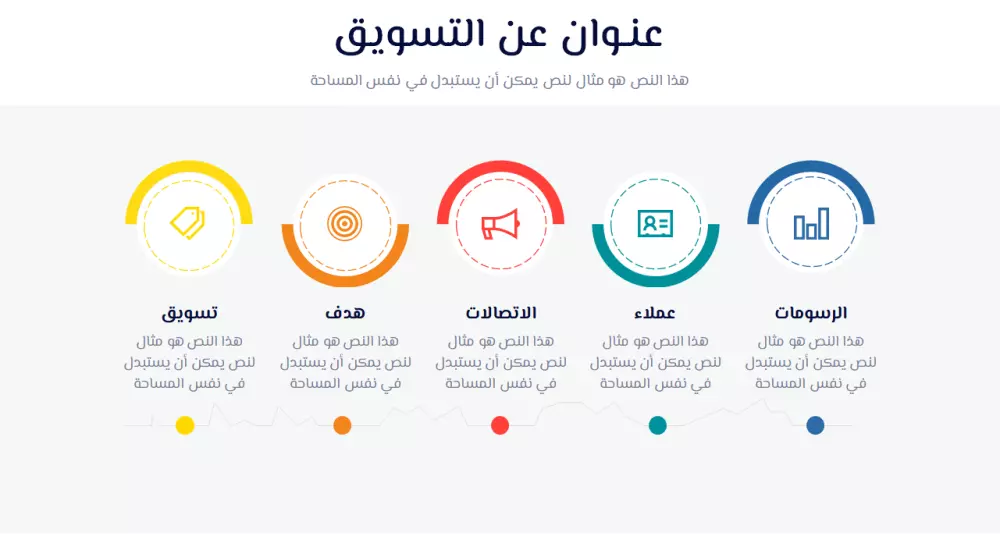 عنوان عن التسويق

هذا النص هو مثال لنص يمكن أن يستبدل في نفس المساحة

الرسومات

هذا النص هو مثال لنص يمكن أن يستبدل في نفس المساحة

عملاء

هذا النص هو مثال لنص يمكن أن يستبدل في نفس المساحة

الاتصالات

هذا النص هو مثال لنص يمكن أن يستبدل في نفس المساحة

هدف

هذا النص هو مثال لنص يمكن أن يستبدل في نفس المساحة

تسويق

هذا النص هو مثال لنص يمكن أن يستبدل في نفس المساحة